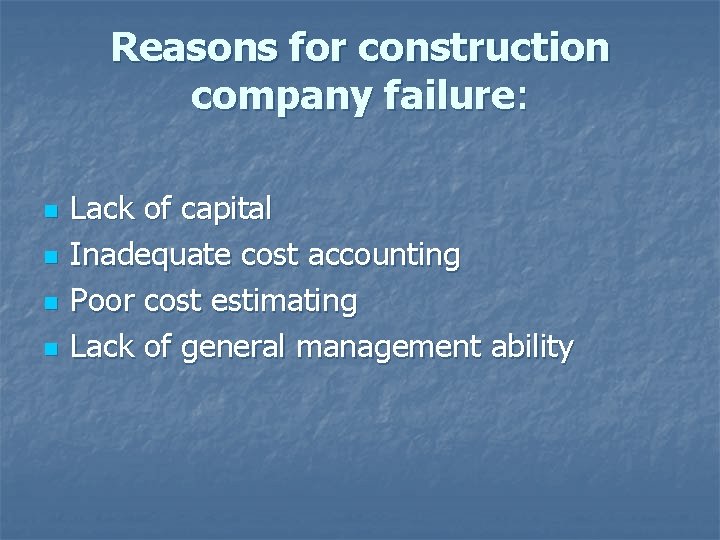 Reasons for construction company failure:

- Lack of capital
- Inadequate cost accounting
- Poor cost estimating
- Lack of general management ability